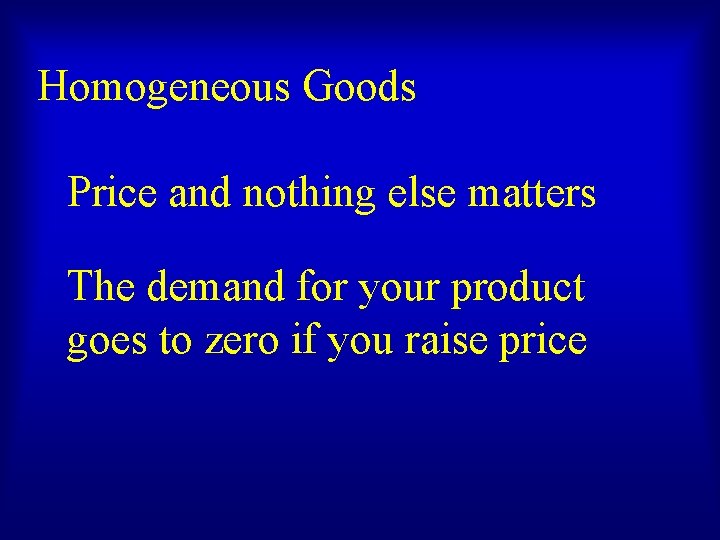 Homogeneous Goods

Price and nothing else matters

The demand for your product goes to zero if you raise price